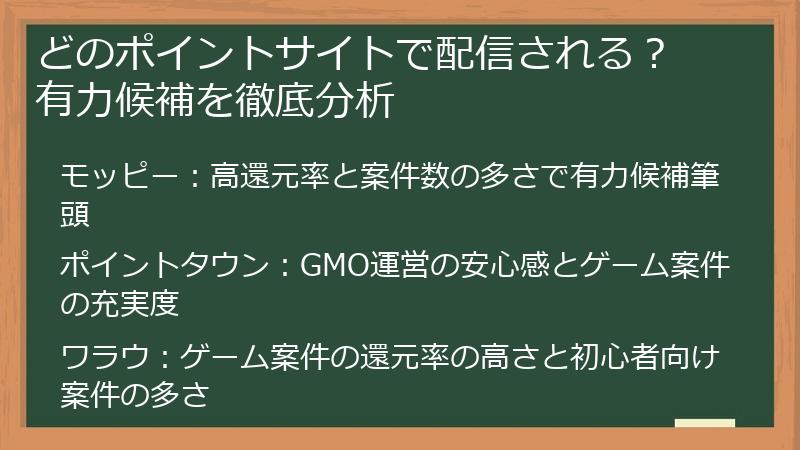 どのポイントサイトで配信される？
有力候補を徹底分析

モッピー：高還元率と案件数の多さで有力候補筆頭

ポイントタウン：GMO運営の安心感とゲーム案件の充実度

ワラウ：ゲーム案件の還元率の高さと初心者向け案件の多さ